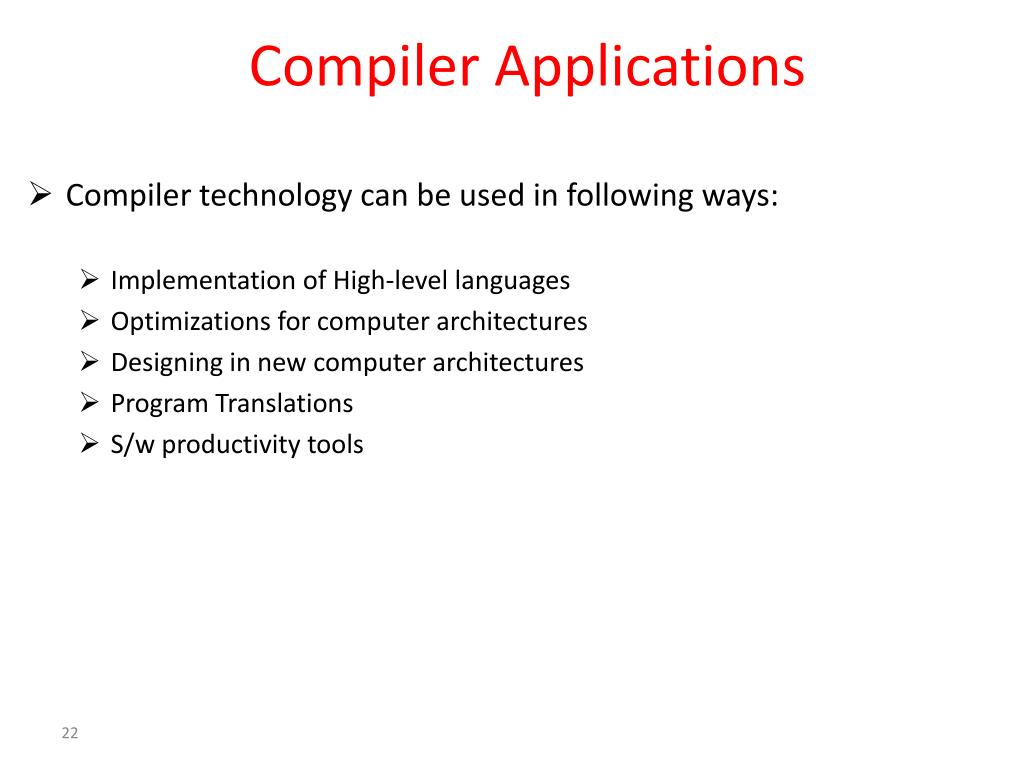 Compiler Applications

➢ Compiler technology can be used in following ways:

➢ Implementation of High-level languages
➢ Optimizations for computer architectures
➢ Designing in new computer architectures
➢ Program Translations
➢ S/w productivity tools

22